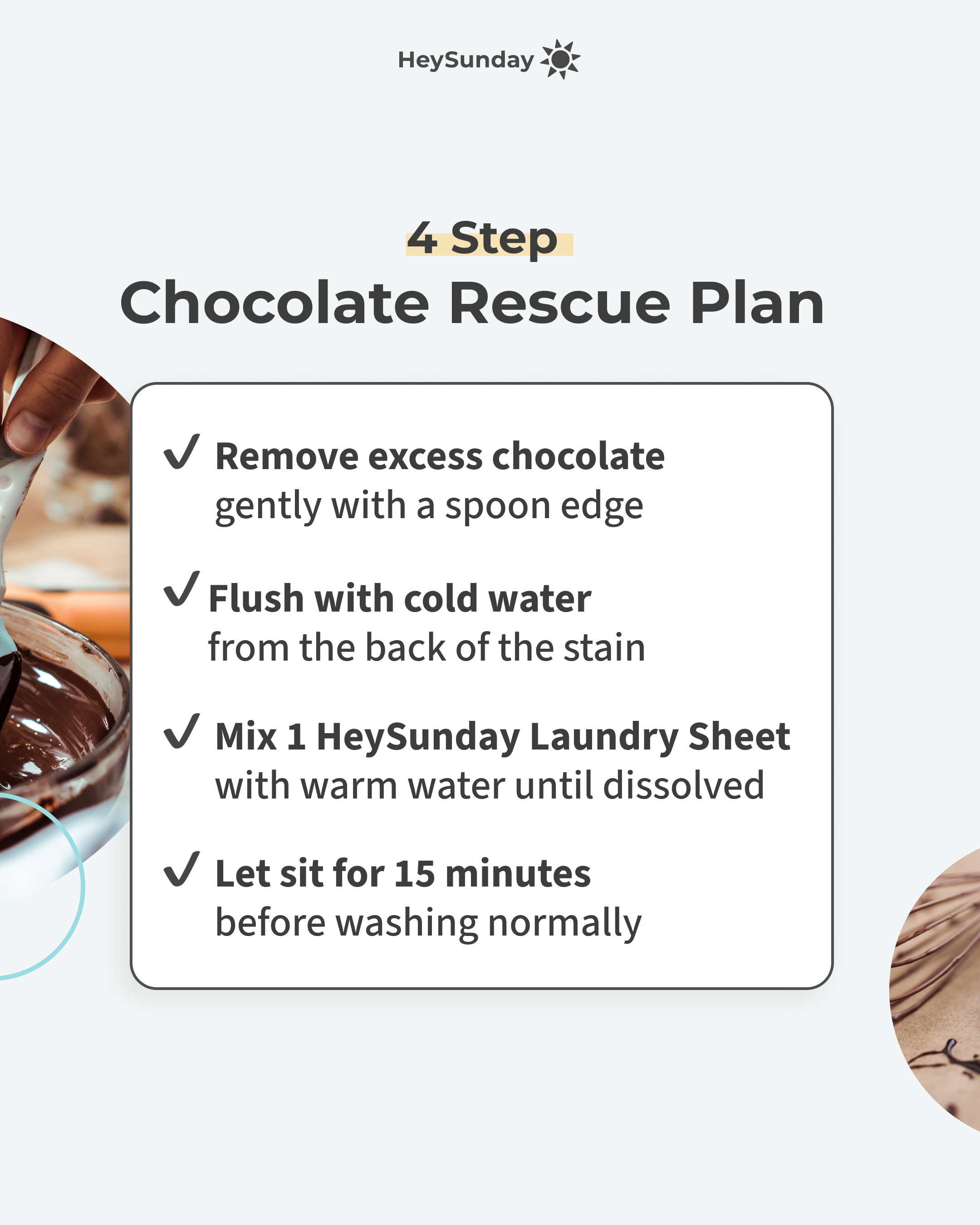 HeySunday

4 Step
Chocolate Rescue Plan

✓ Remove excess chocolate gently with a spoon edge

✓ Flush with cold water from the back of the stain

✓ Mix 1 HeySunday Laundry Sheet with warm water until dissolved

✓ Let sit for 15 minutes before washing normally